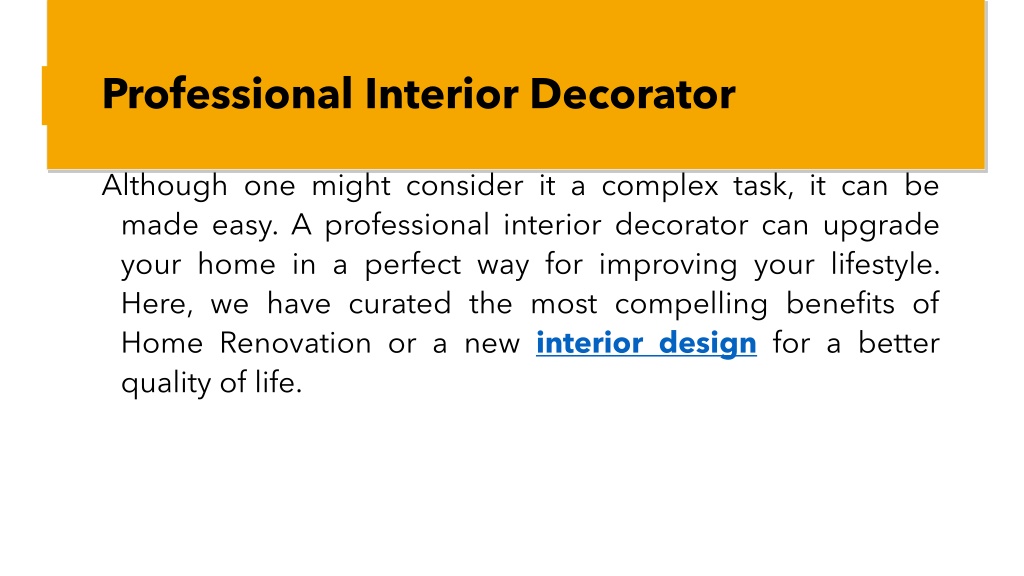 Professional Interior Decorator

Although one might consider it a complex task, it can be made easy. A professional interior decorator can upgrade your home in a perfect way for improving your lifestyle. Here, we have curated the most compelling benefits of Home Renovation or a new interior design for a better quality of life.